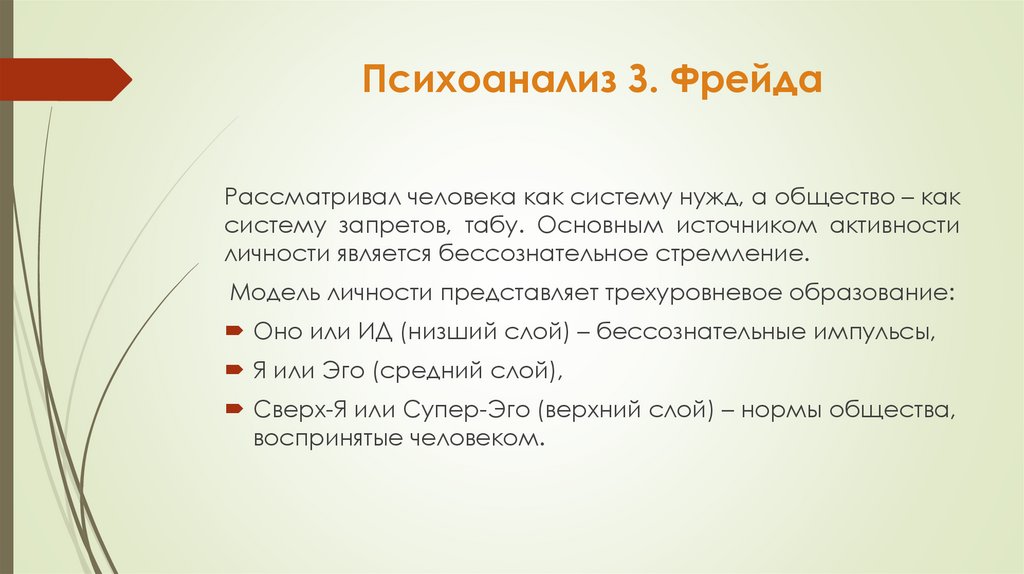 Психоанализ З. Фрейда

Рассматривал человека как систему нужд, а общество – как систему запретов, табу. Основным источником активности личности является бессознательное стремление.

Модель личности представляет трехуровневое образование:

Оно или ИД (низший слой) – бессознательные импульсы,

Я или Эго (средний слой),

Сверх-Я или Супер-Эго (верхний слой) – нормы общества, воспринятые человеком.